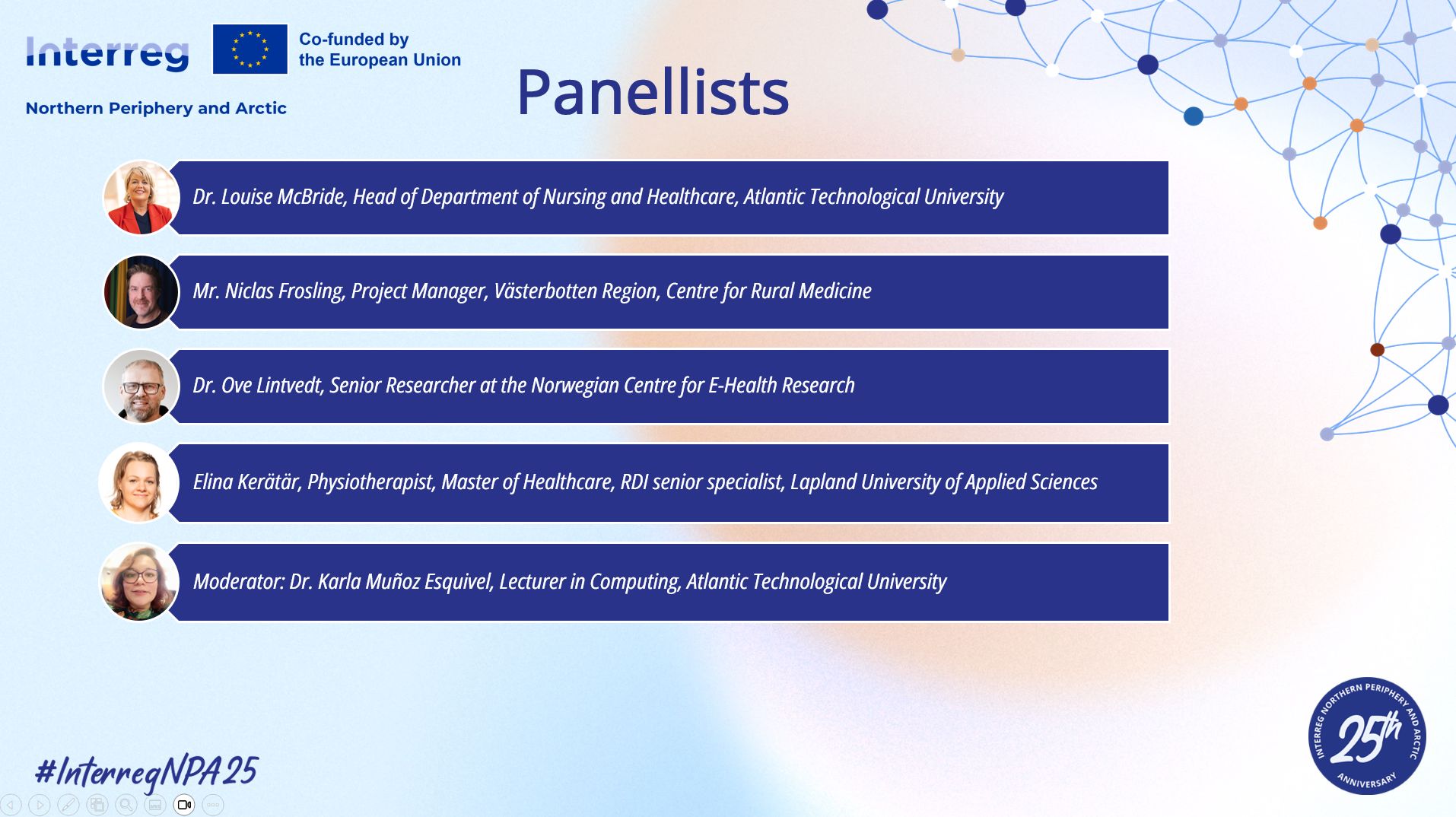 Interreg

Co-funded by the European Union

Northern Periphery and Arctic

Panellists

Dr. Louise McBride, Head of Department of Nursing and Healthcare, Atlantic Technological University

Mr. Niclas Frosling, Project Manager, Västerbotten Region, Centre for Rural Medicine

Dr. Ove Lintvedt, Senior Researcher at the Norwegian Centre for E-Health Research

Elina Kerätär, Physiotherapist, Master of Healthcare, RDI senior specialist, Lapland University of Applied Sciences

Moderator: Dr. Karla Muñoz Esquivel, Lecturer in Computing, Atlantic Technological University

#InterregNPA25

INTERREG NORTHERN PERIPHERY AND ARCTIC 25th ANNIVERSARY